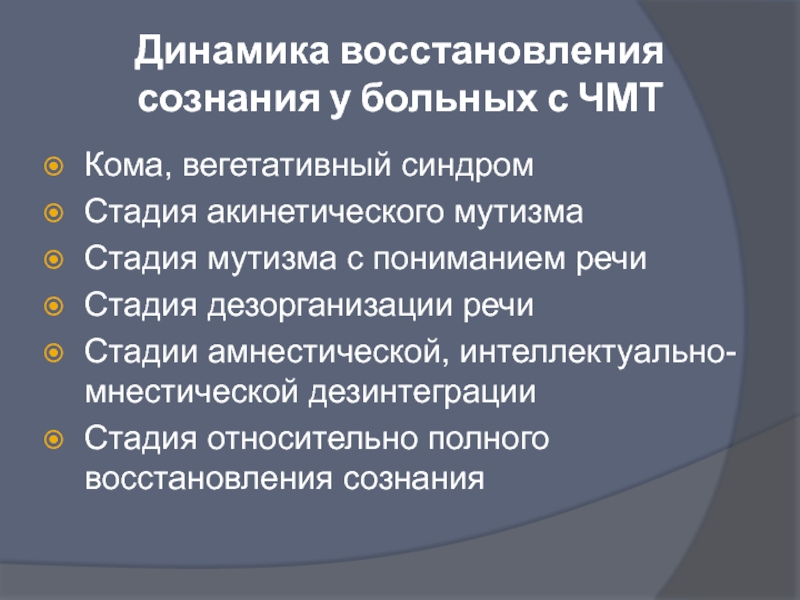 Динамика восстановления сознания у больных с ЧМТ

Кома, вегетативный синдром

Стадия акинетического мутизма

Стадия мутизма с пониманием речи

Стадия дезорганизации речи

Стадии амнестической, интеллектуально-мнестической дезинтеграции

Стадия относительно полного восстановления сознания